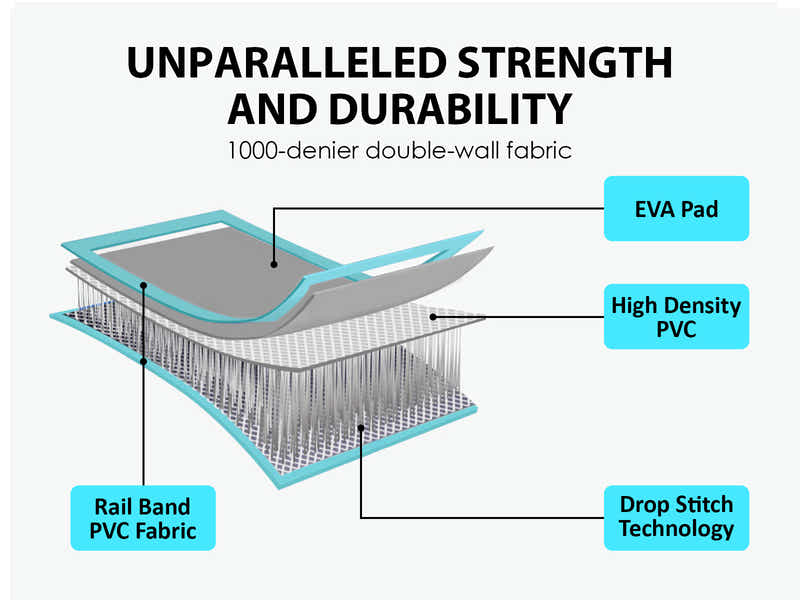 UNPARALLELED STRENGTH AND DURABILITY

1000-denier double-wall fabric

EVA Pad

High Density PVC

Rail Band PVC Fabric

Drop Stitch Technology